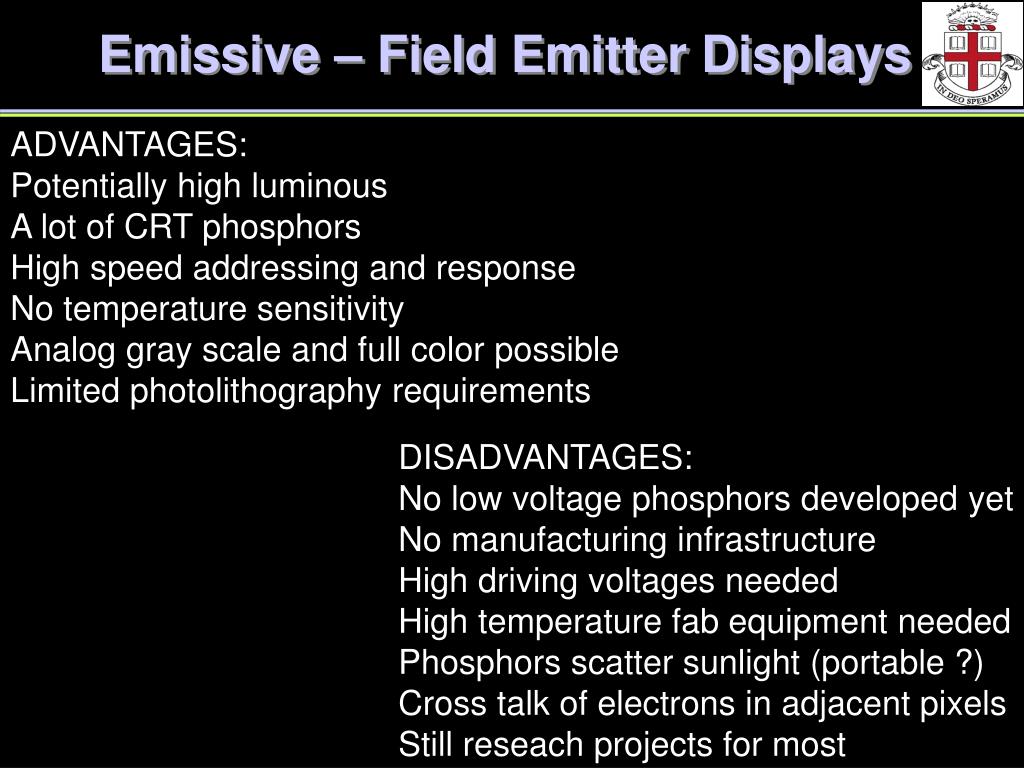 Emissive – Field Emitter Displays

IN DEO SPERAMUS

ADVANTAGES:
Potentially high luminous
A lot of CRT phosphors
High speed addressing and response
No temperature sensitivity
Analog gray scale and full color possible
Limited photolithography requirements

DISADVANTAGES:
No low voltage phosphors developed yet
No manufacturing infrastructure
High driving voltages needed
High temperature fab equipment needed
Phosphors scatter sunlight (portable ?)
Cross talk of electrons in adjacent pixels
Still reseach projects for most